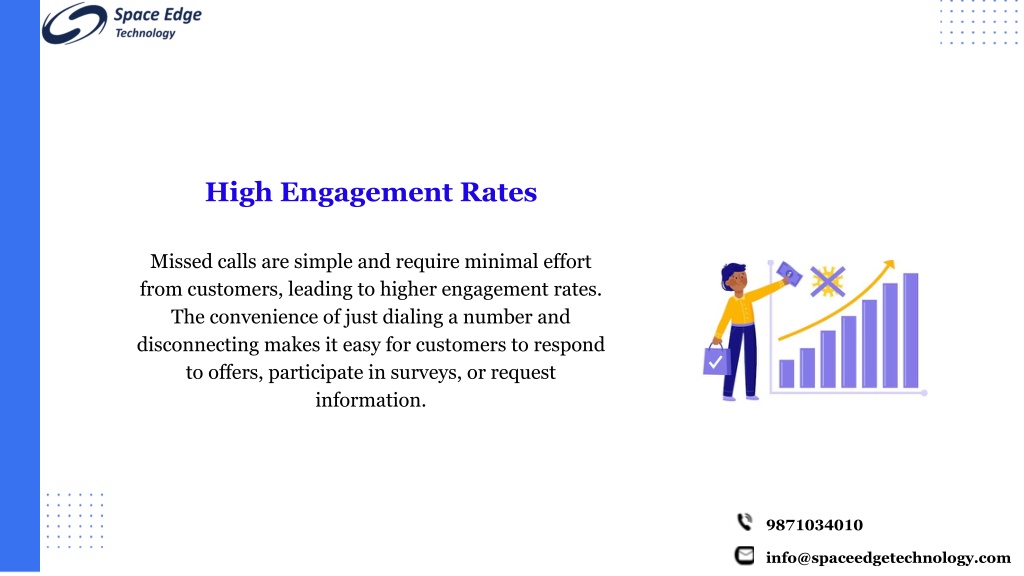 Space Edge
Technology

High Engagement Rates

Missed calls are simple and require minimal effort from customers, leading to higher engagement rates. The convenience of just dialing a number and disconnecting makes it easy for customers to respond to offers, participate in surveys, or request information.

9871034010

info@spaceedgetechnology.com